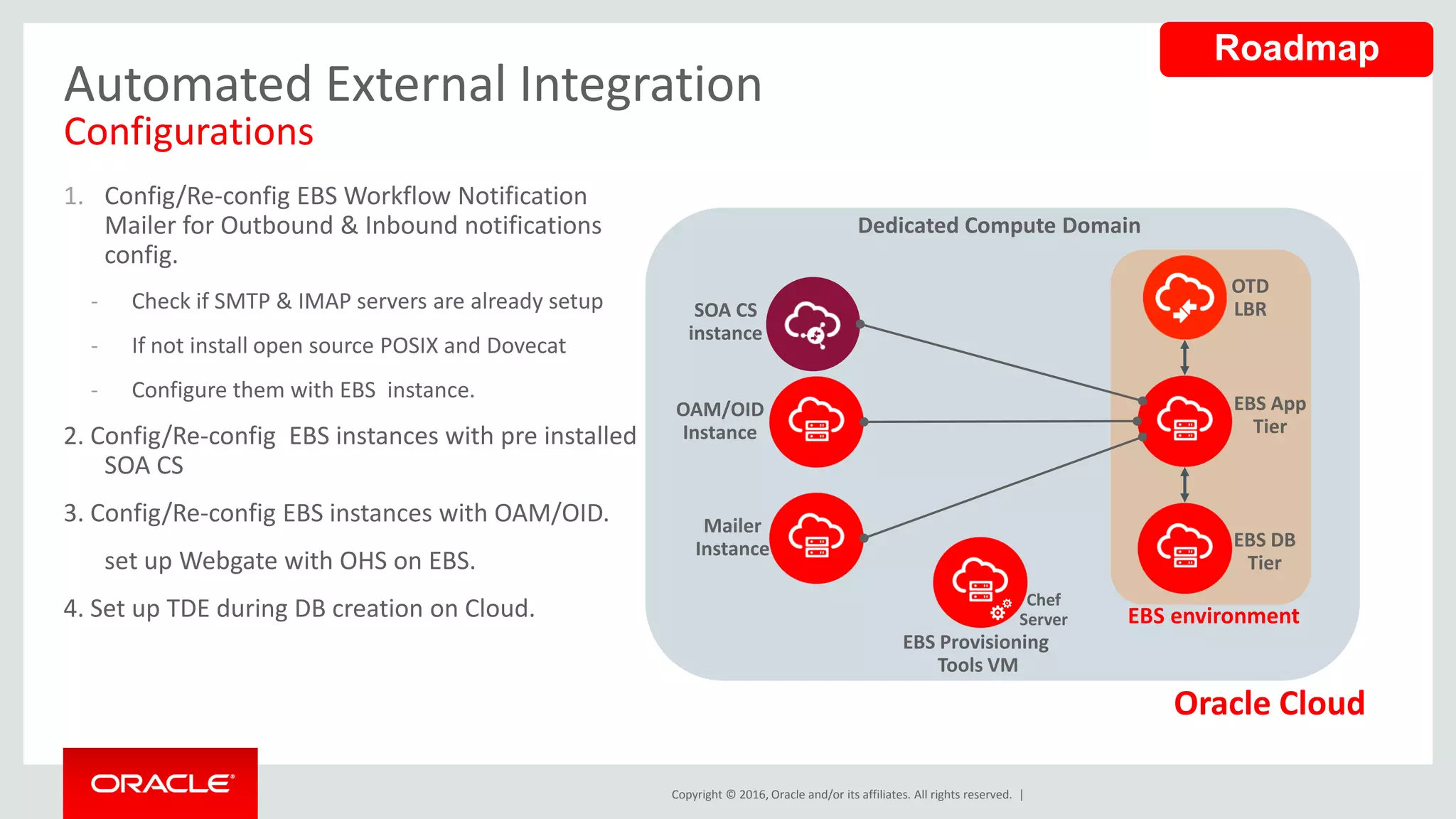 Roadmap

Automated External Integration
Configurations

1. Config/Re-config EBS Workflow Notification Mailer for Outbound & Inbound notifications config.

- Check if SMTP & IMAP servers are already setup
- If not install open source POSIX and Dovecat
- Configure them with EBS instance.

2. Config/Re-config EBS instances with pre installed SOA CS

3. Config/Re-config EBS instances with OAM/OID.

set up Webgate with OHS on EBS.

4. Set up TDE during DB creation on Cloud.

Dedicated Compute Domain

SOA CS instance

OAM/OID Instance

Mailer Instance

Chef Server

EBS Provisioning Tools VM

OTD LBR

EBS App Tier

EBS DB Tier

EBS environment

Oracle Cloud

ORACLE

Copyright © 2016, Oracle and/or its affiliates. All rights reserved. |